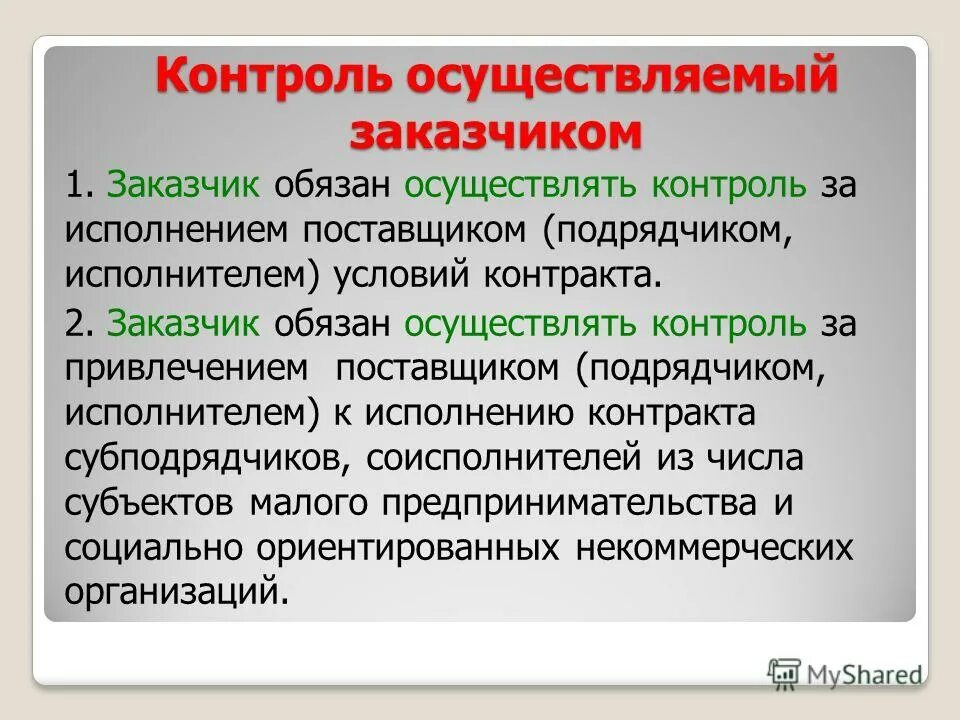 Контроль осуществляемый заказчиком

1. Заказчик обязан осуществлять контроль за исполнением поставщиком (подрядчиком, исполнителем) условий контракта.

2. Заказчик обязан осуществлять контроль за привлечением поставщиком (подрядчиком, исполнителем) к исполнению контракта субподрядчиков, соисполнителей из числа субъектов малого предпринимательства и социально ориентированных некоммерческих организаций.

MyShared